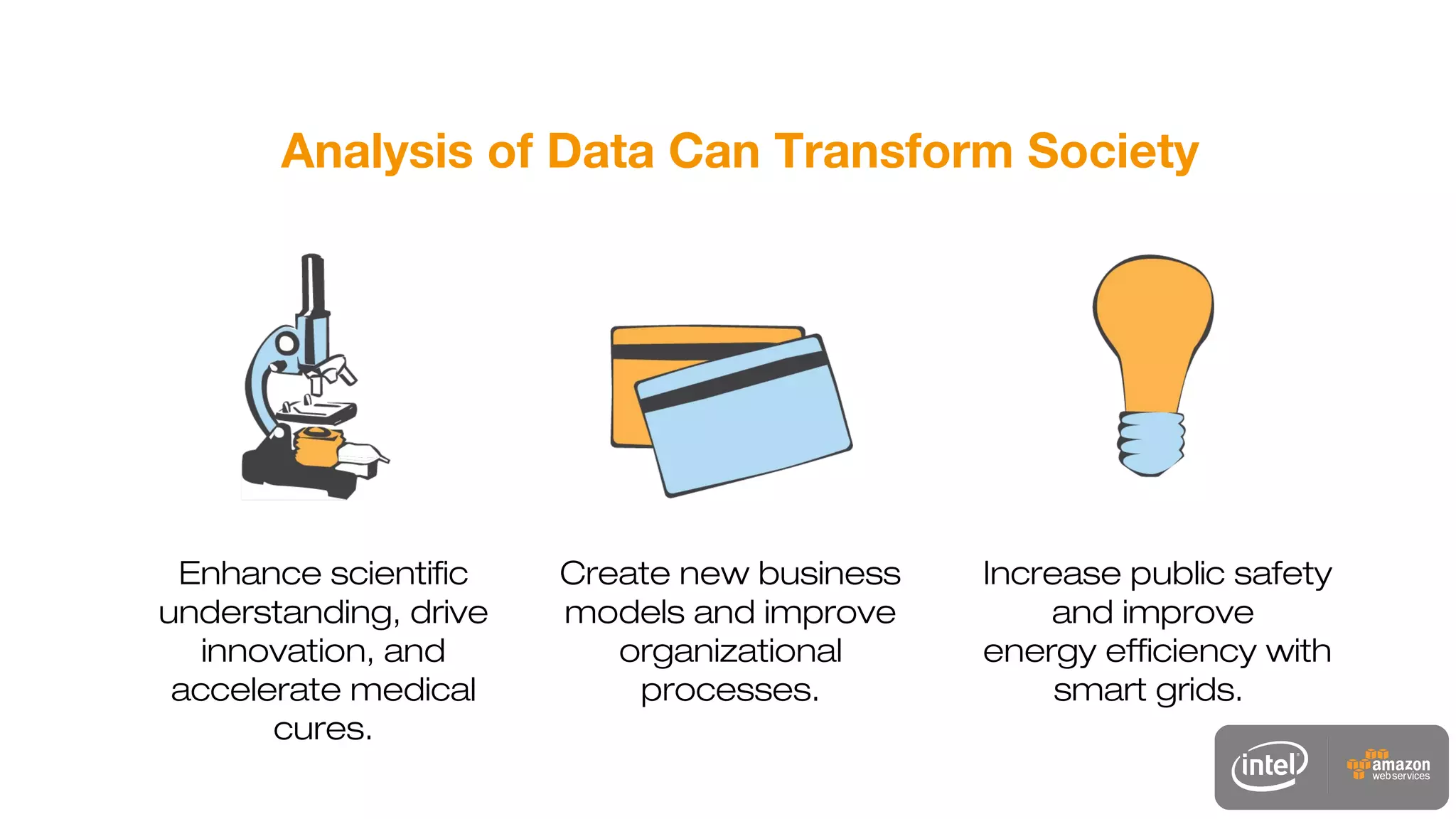 Analysis of Data Can Transform Society

Enhance scientific understanding, drive innovation, and accelerate medical cures.

Create new business models and improve organizational processes.

Increase public safety and improve energy efficiency with smart grids.

intel

amazon web services